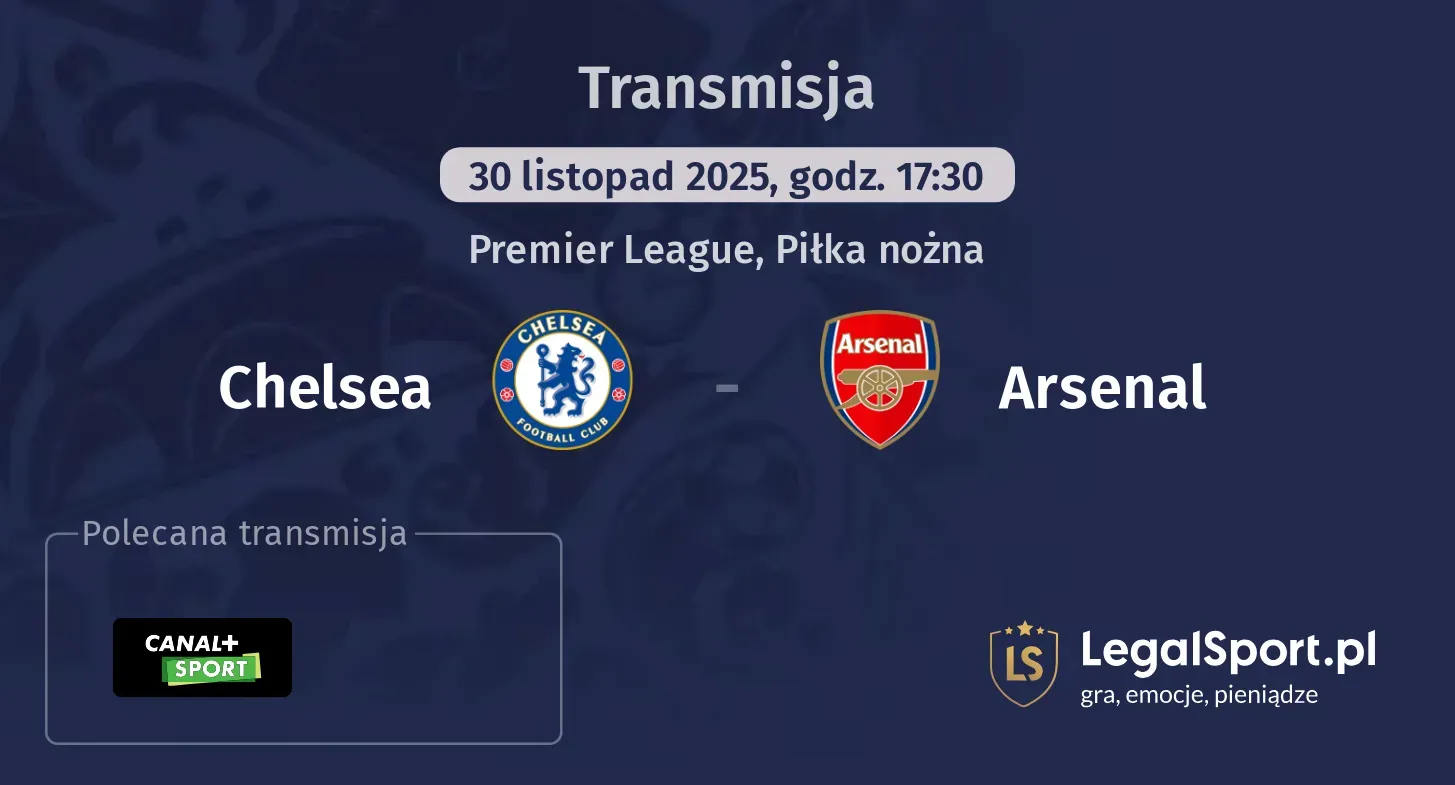 Transmisja

30 listopad 2025, godz. 17:30

Premier League, Piłka nożna

Chelsea

CHELSEA FOOTBALL CLUB

-

Arsenal

Arsenal

Polecana transmisja

CANAL+ SPORT

LS LegalSport.pl
gra, emocje, pieniądze